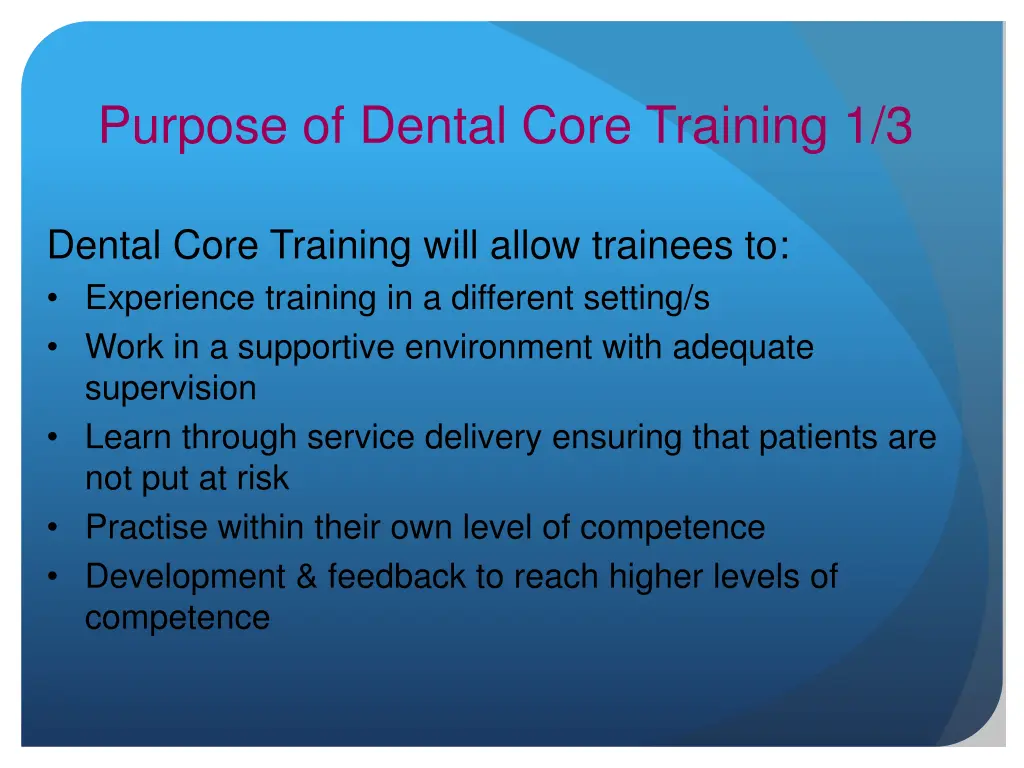 Purpose of Dental Core Training 1/3

Dental Core Training will allow trainees to:
• Experience training in a different setting/s
• Work in a supportive environment with adequate supervision
• Learn through service delivery ensuring that patients are not put at risk
• Practise within their own level of competence
• Development & feedback to reach higher levels of competence